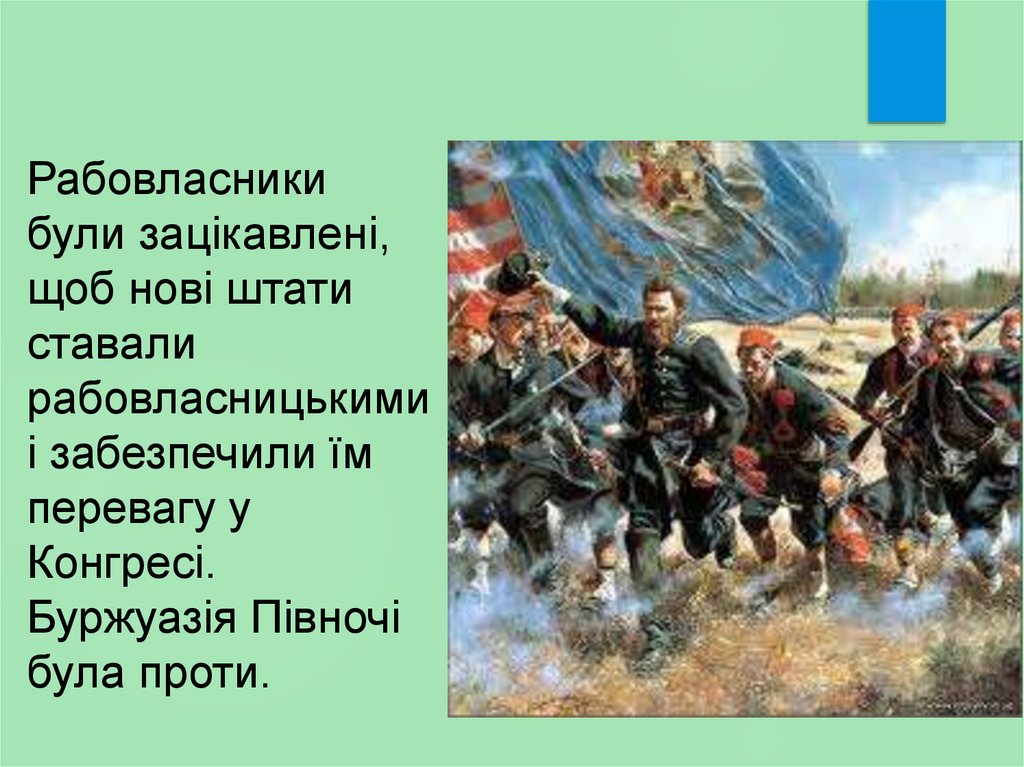 Рабовласники були зацікавлені, щоб нові штати ставали рабовласницькими і забезпечили їм перевагу у Конгресі. Буржуазія Півночі була проти.